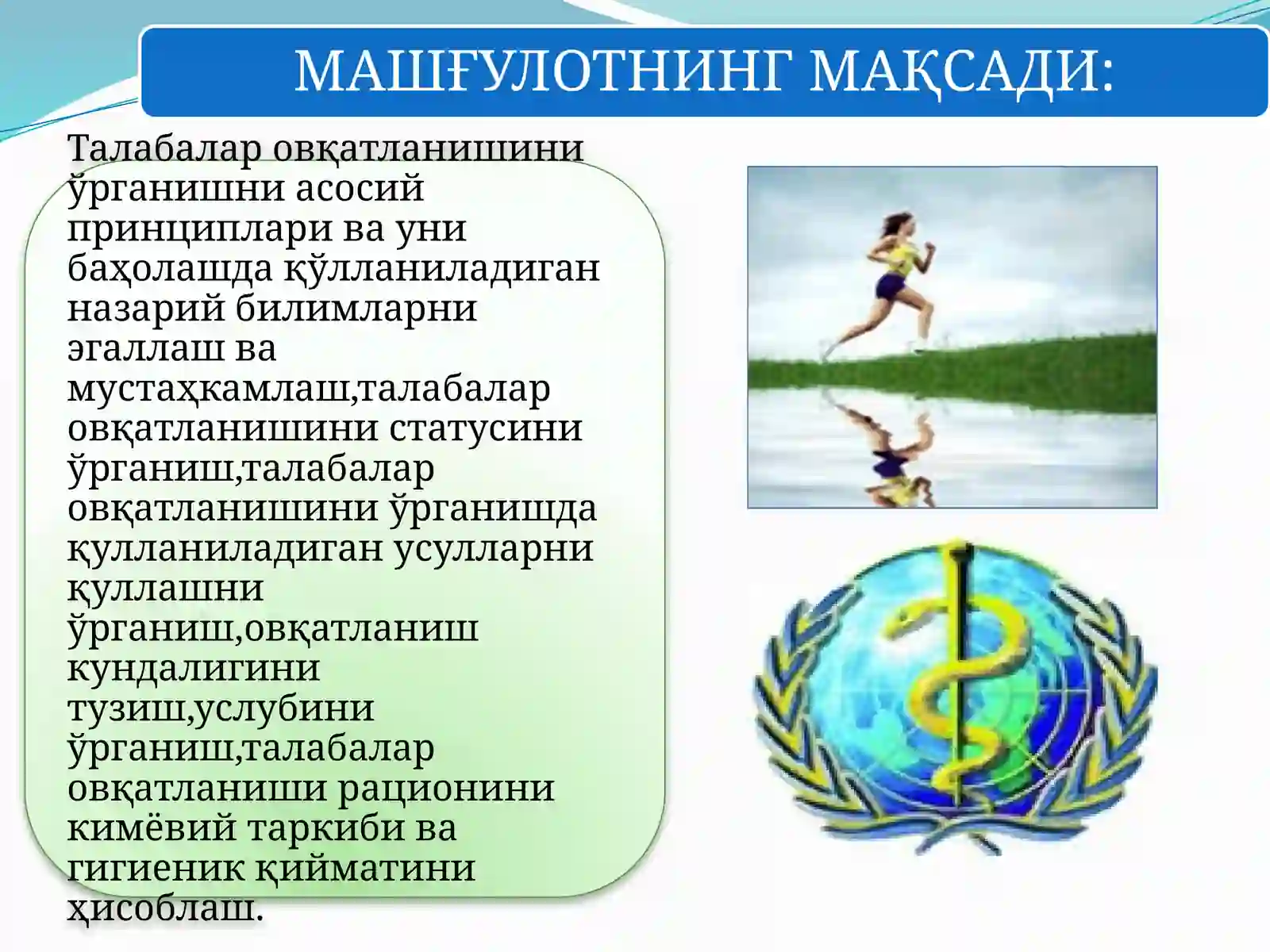 МАШҒУЛОТНИНГ МАҚСАДИ:

Талабалар овқатланишини ўрганишни асосий принциплари ва уни баҳолашда қўлланиладиган назарий билимларни эгаллаш ва мустаҳкамлаш,талабалар овқатланишини статусини ўрганиш,талабалар овқатланишини ўрганишда қулланиладиган усулларни қуллашни ўрганиш,овқатланиш кундалигини тузиш,услубини ўрганиш,талабалар овқатланиши рационини кимёвий таркиби ва гигиеник қийматини ҳисоблаш.